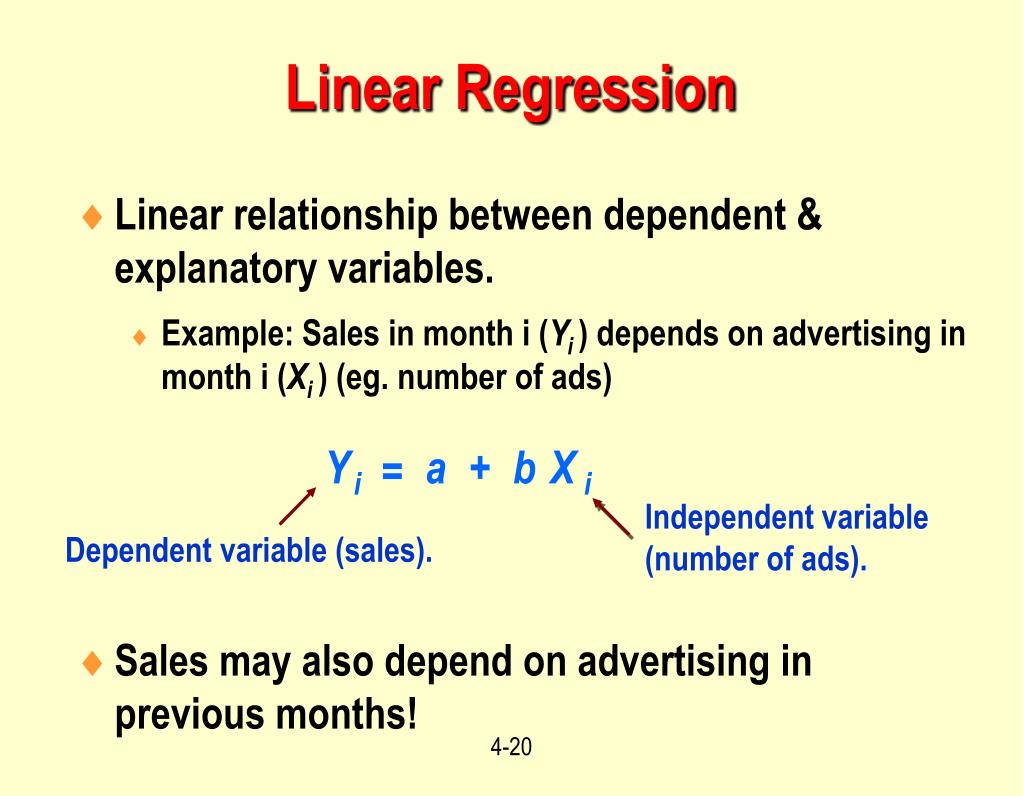 Linear Regression

♦ Linear relationship between dependent & explanatory variables.

♦ Example: Sales in month i ($Y_i$) depends on advertising in month i ($X_i$) (eg. number of ads)

$Y_i = a + b X_i$

Dependent variable (sales).

Independent variable (number of ads).

♦ Sales may also depend on advertising in previous months!

4-20